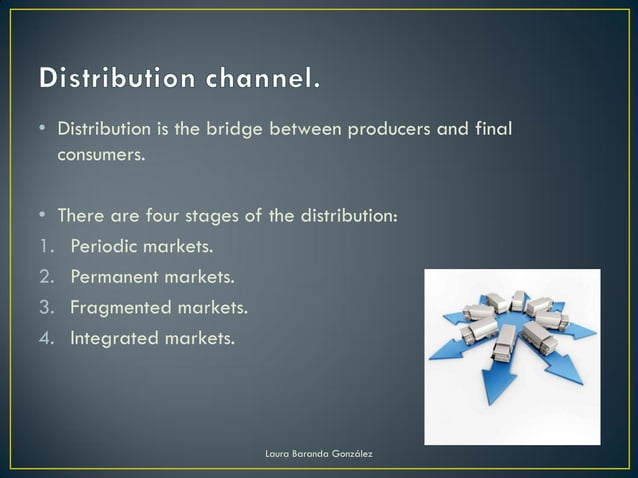 Distribution channel.

• Distribution is the bridge between producers and final consumers.

• There are four stages of the distribution:
1. Periodic markets.
2. Permanent markets.
3. Fragmented markets.
4. Integrated markets.

Laura Baranda González